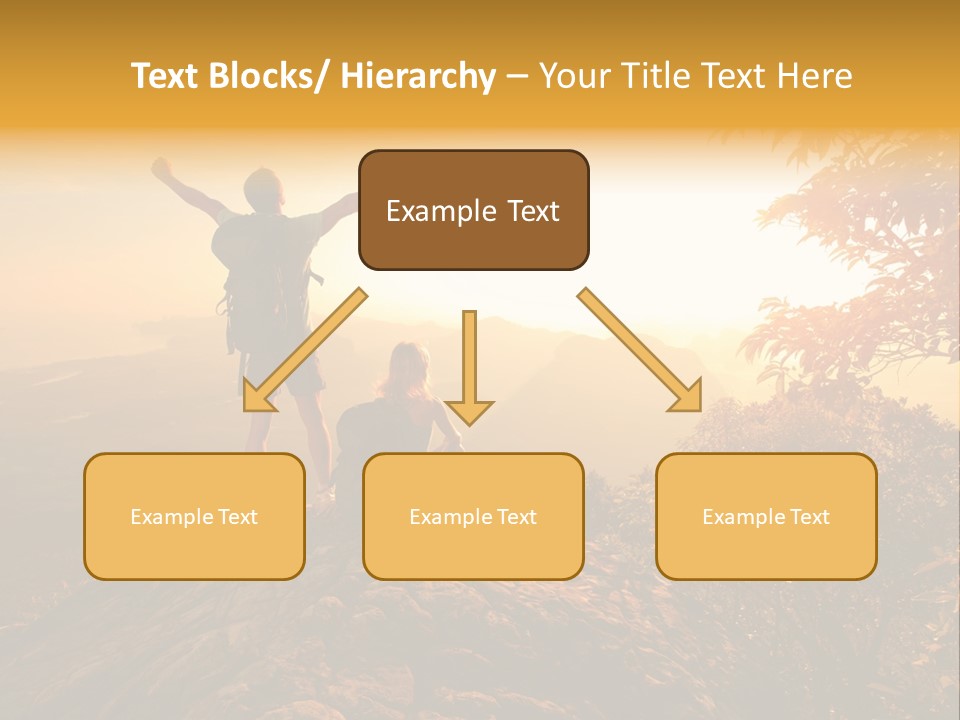 Text Blocks/ Hierarchy – Your Title Text Here

Example Text

Example Text

Example Text

Example Text